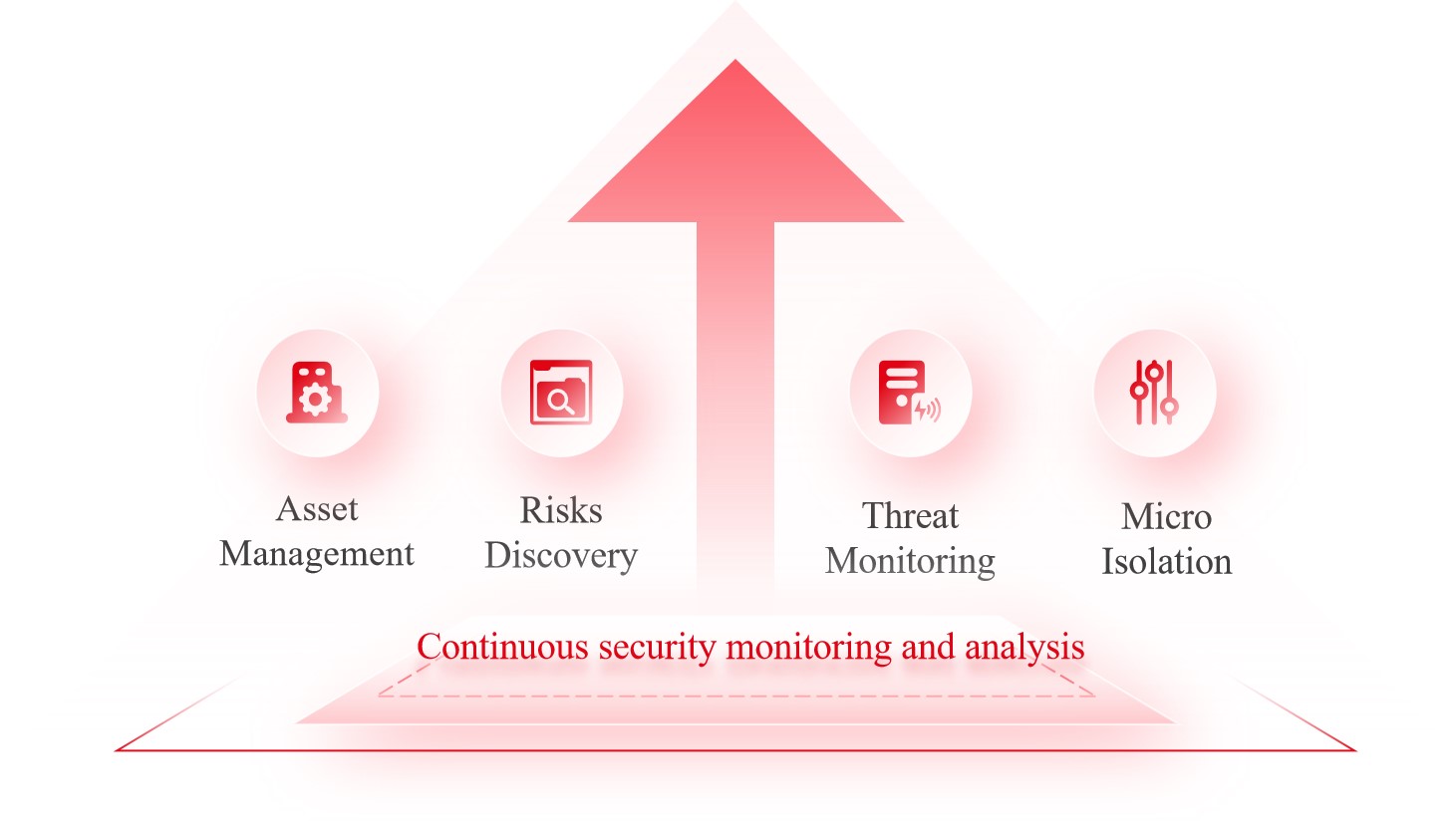 Asset Management

Risks Discovery

Threat Monitoring

Micro Isolation

Continuous security monitoring and analysis